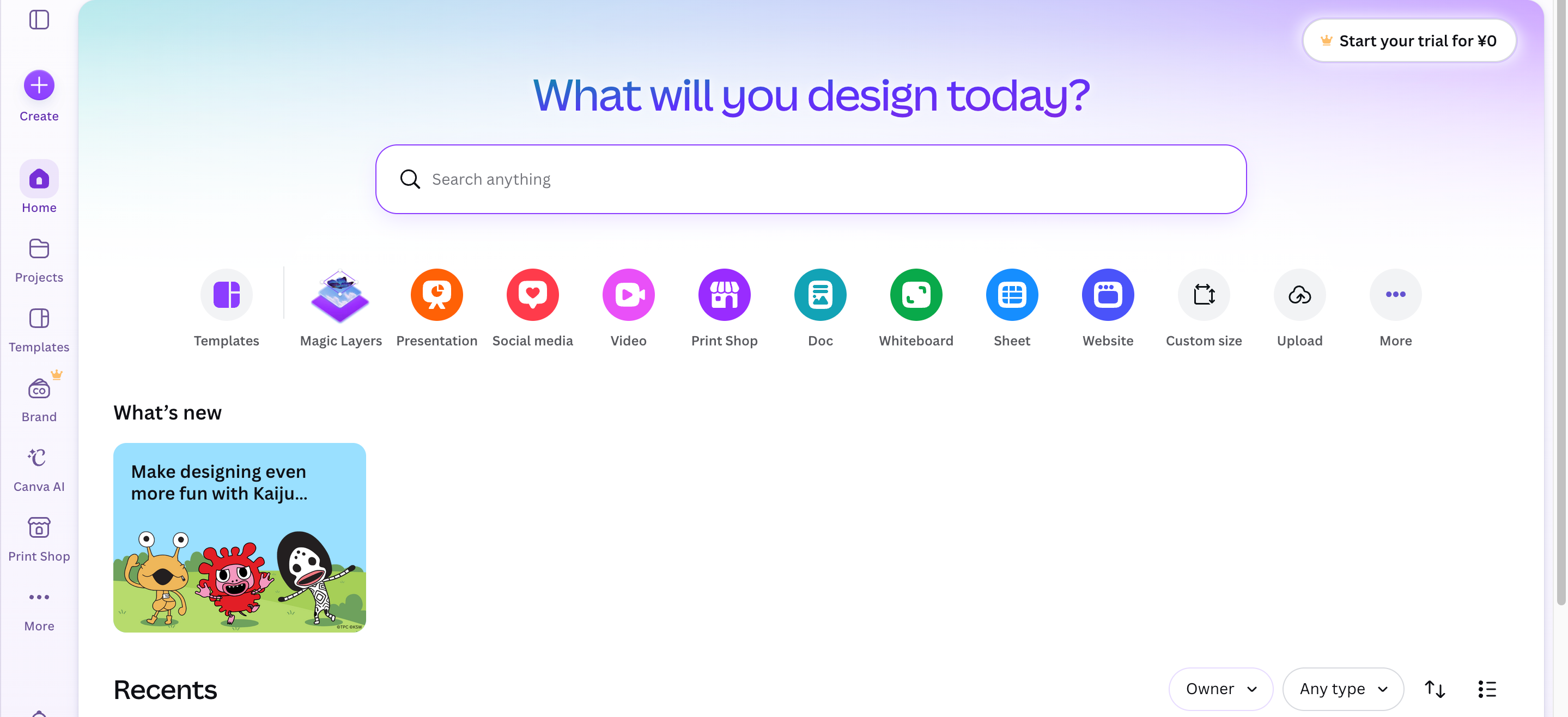 Create

Home

Projects

Templates

Brand

Canva AI

Print Shop

More

Start your trial for ¥0

What will you design today?

Search anything

Templates

Magic Layers

Presentation

Social media

Video

Print Shop

Doc

Whiteboard

Sheet

Website

Custom size

Upload

More

What's new

Make designing even more fun with Kaiju...

©TPC ©KSW

Recents

Owner

Any type